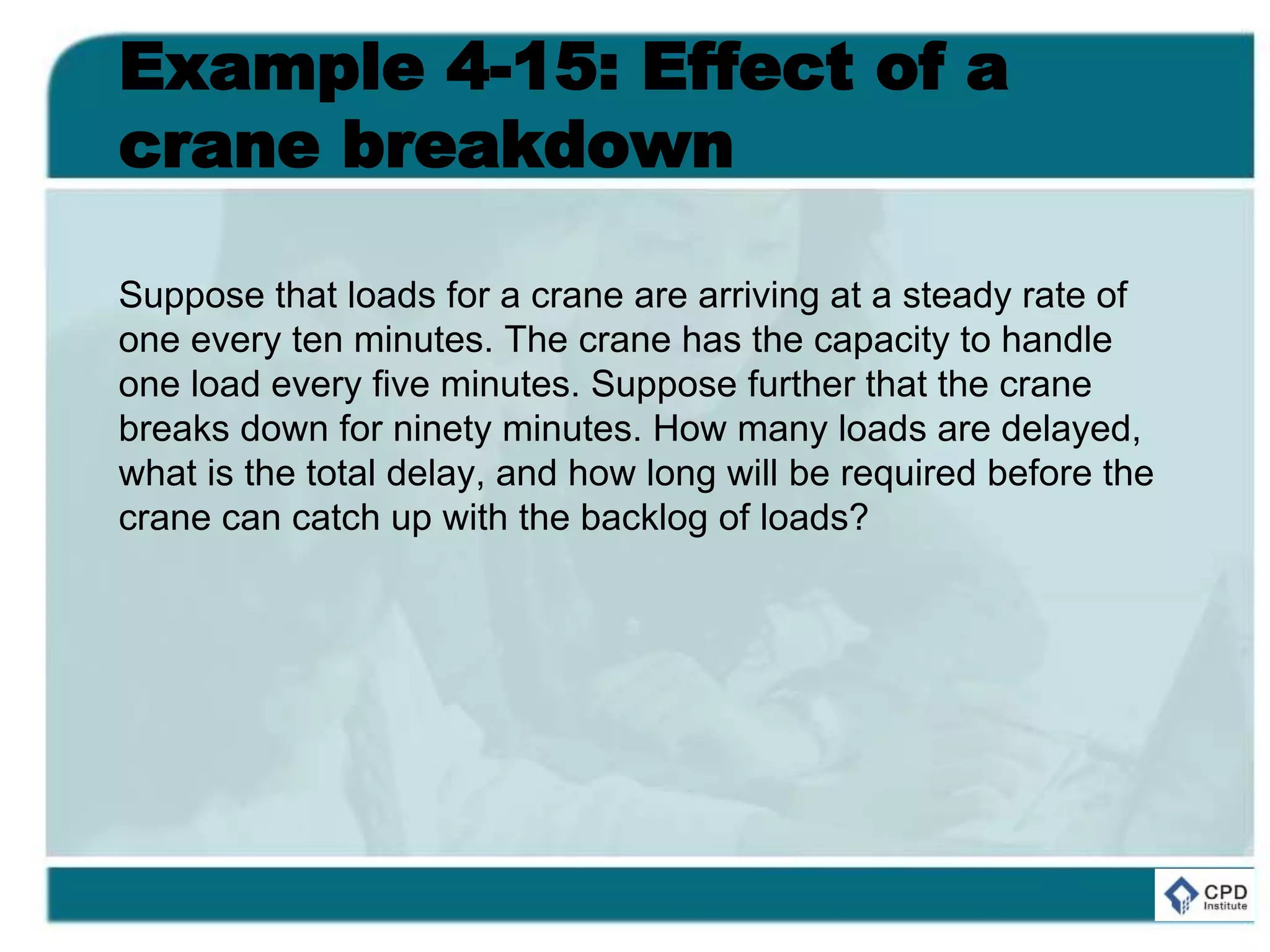 Example 4-15: Effect of a crane breakdown

Suppose that loads for a crane are arriving at a steady rate of one every ten minutes. The crane has the capacity to handle one load every five minutes. Suppose further that the crane breaks down for ninety minutes. How many loads are delayed, what is the total delay, and how long will be required before the crane can catch up with the backlog of loads?

CPD Institute